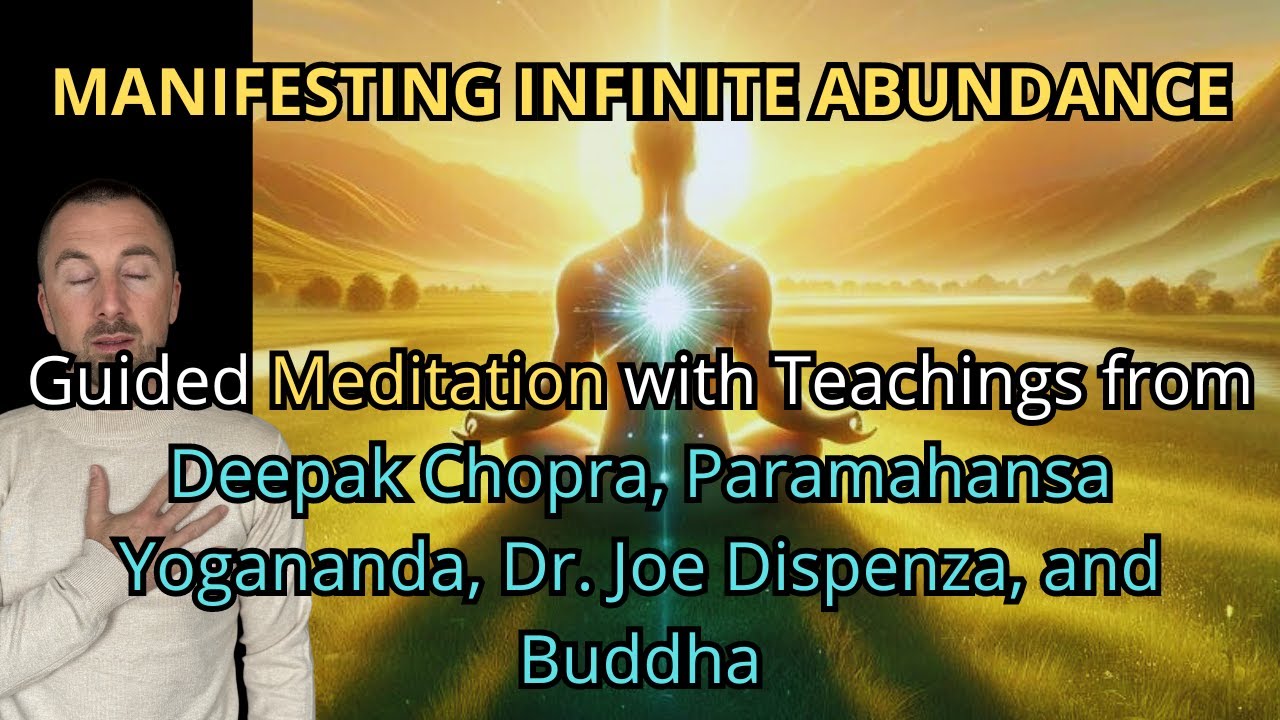 MANIFESTING INFINITE ABUNDANCE

Guided Meditation with Teachings from Deepak Chopra, Paramahansa Yogananda, Dr. Joe Dispenza, and Buddha